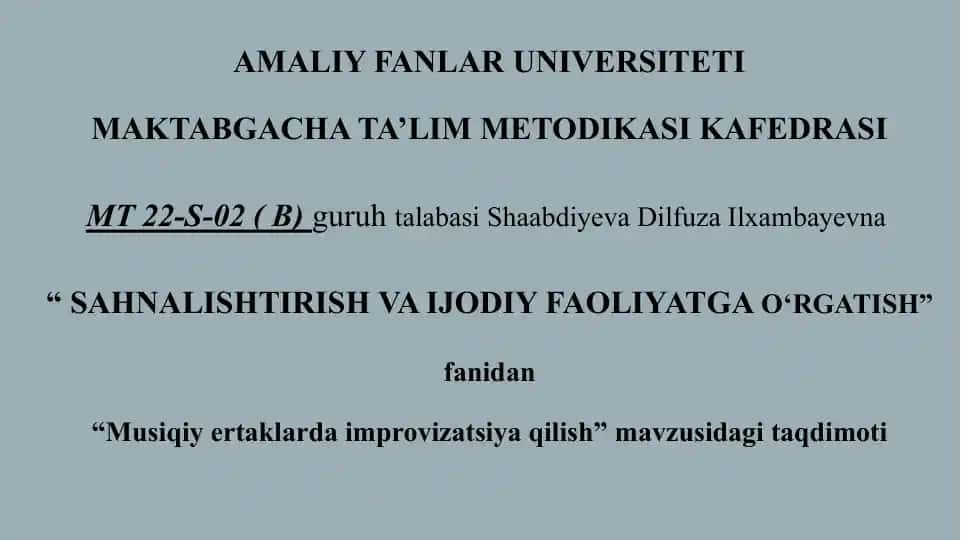 AMALIY FANLAR UNIVERSITETI

MAKTABGACHA TA’LIM METODIKASI KAFEDRASI

MT 22-S-02 ( B) guruh talabasi Shaabdiyeva Dilfuza Ilxambayevna

“ SAHNALISHTIRISH VA IJODIY FAOLIYATGA O‘RGATISH”

fanidan

“Musiqiy ertaklarda improvizatsiya qilish” mavzusidagi taqdimoti